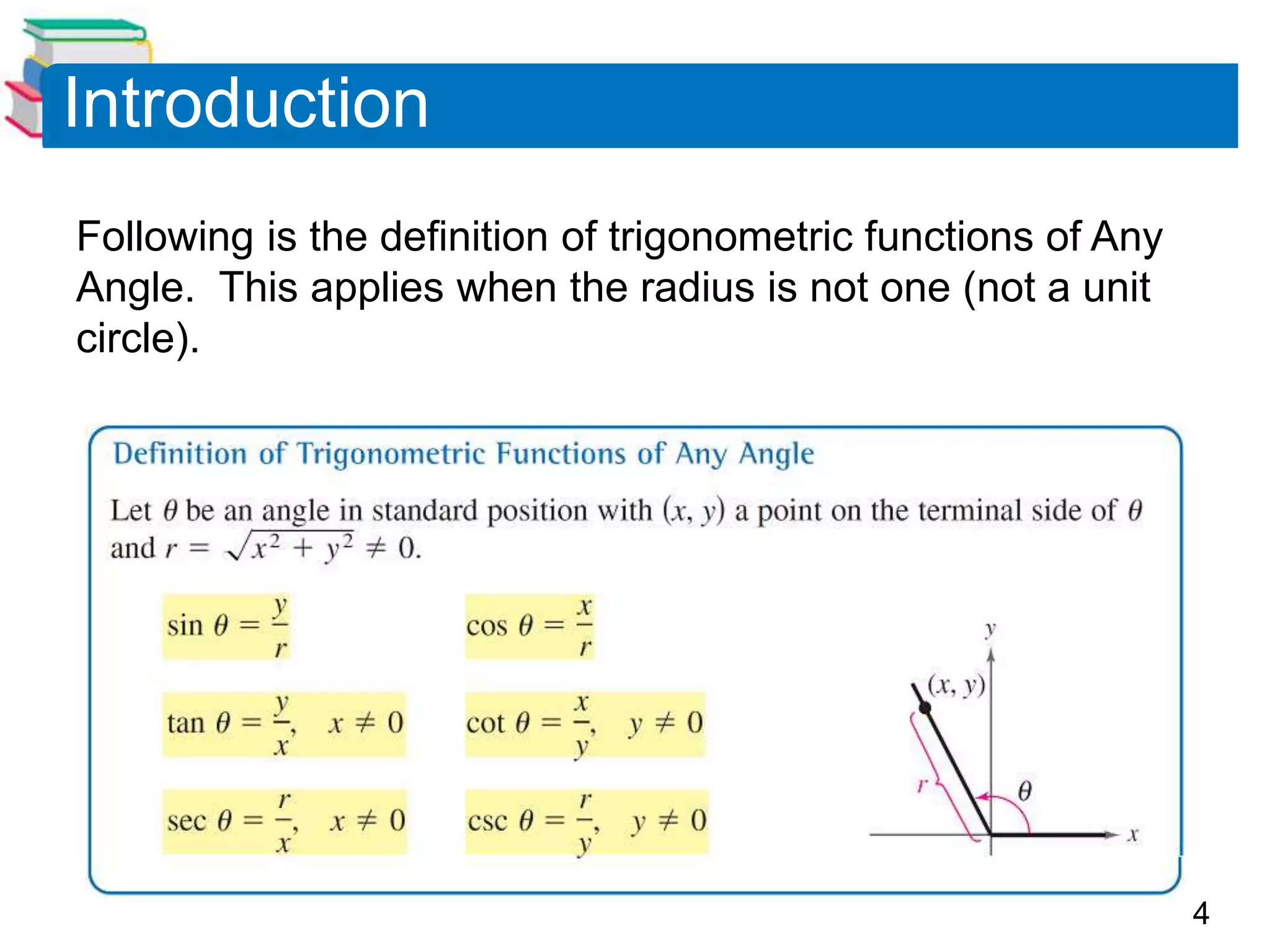 Introduction

Following is the definition of trigonometric functions of Any Angle.  This applies when the radius is not one (not a unit circle).

Definition of Trigonometric Functions of Any Angle

Let $\theta$ be an angle in standard position with $(x, y)$ a point on the terminal side of $\theta$ and $r = \sqrt{x^2 + y^2} \neq 0$.

$\sin \theta = \frac{y}{r}$

$\cos \theta = \frac{x}{r}$

$\tan \theta = \frac{y}{x}, \quad x \neq 0$

$\cot \theta = \frac{x}{y}, \quad y \neq 0$

$\sec \theta = \frac{r}{x}, \quad x \neq 0$

$\csc \theta = \frac{r}{y}, \quad y \neq 0$

$y$

$(x, y)$

$r$

$\theta$

$x$

4